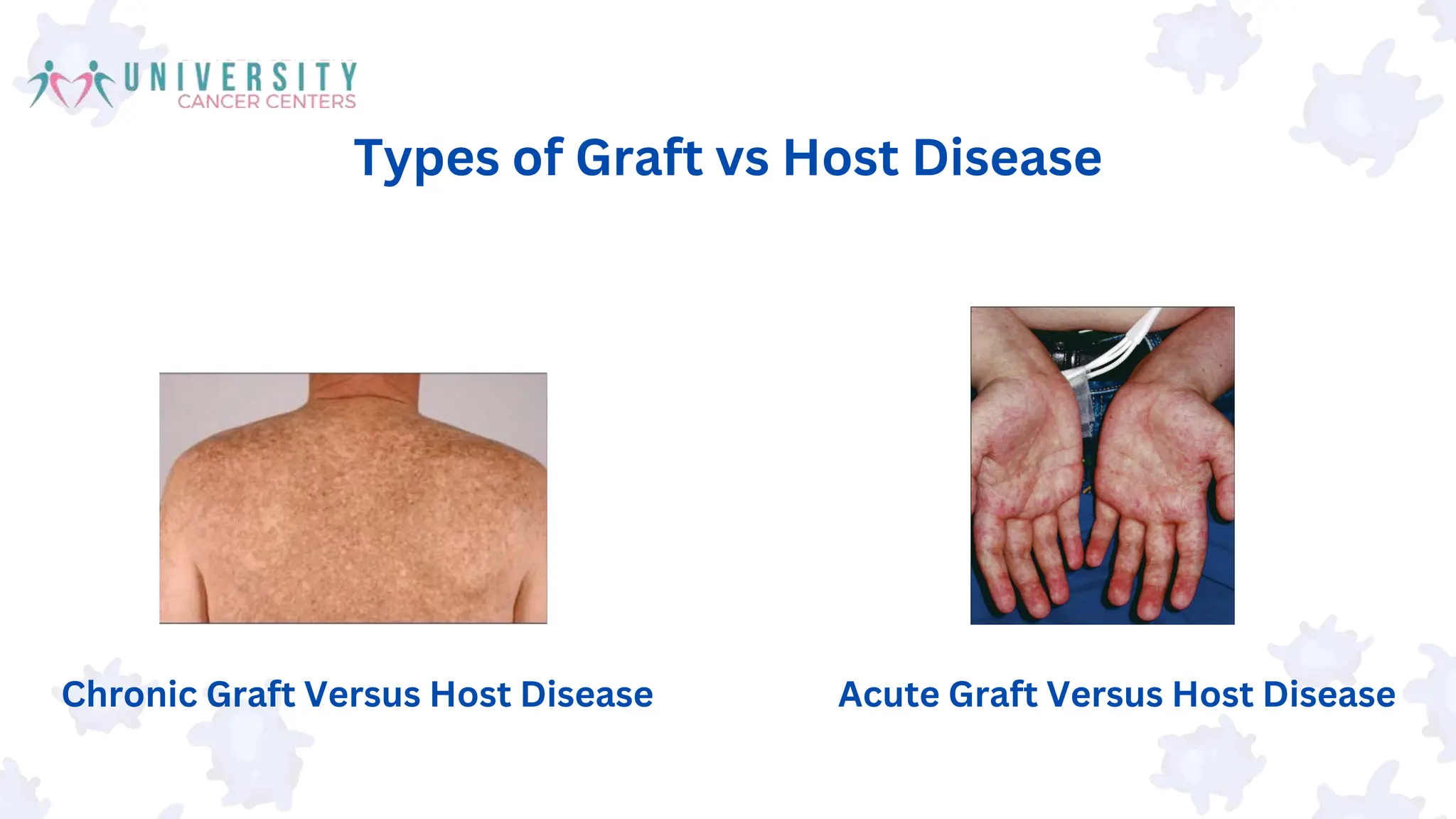 UNIVERSITY
CANCER CENTERS

Types of Graft vs Host Disease

Chronic Graft Versus Host Disease

Acute Graft Versus Host Disease